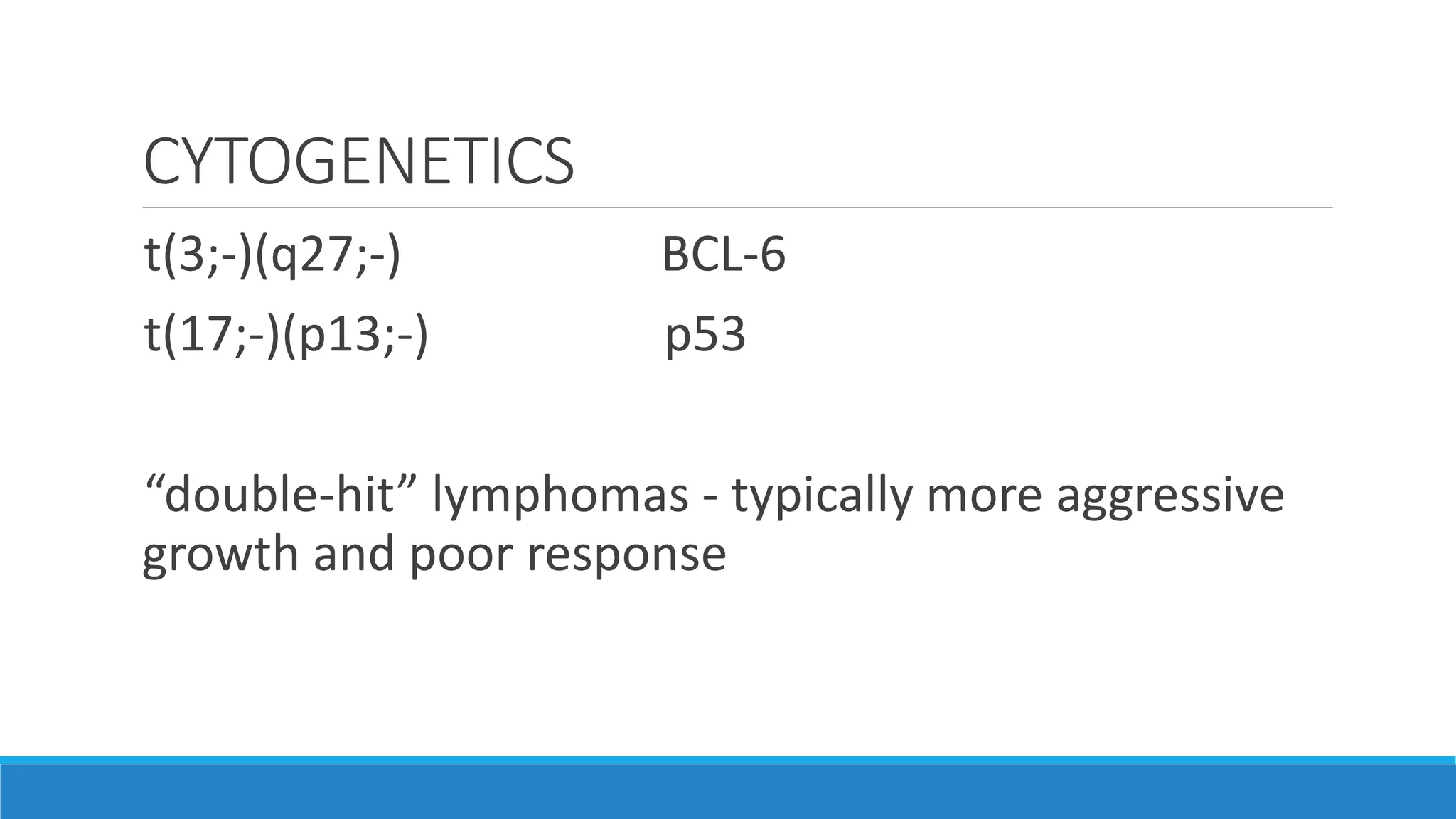 CYTOGENETICS

t(3;-)(q27;-) BCL-6

t(17;-)(p13;-) p53

“double-hit” lymphomas - typically more aggressive growth and poor response